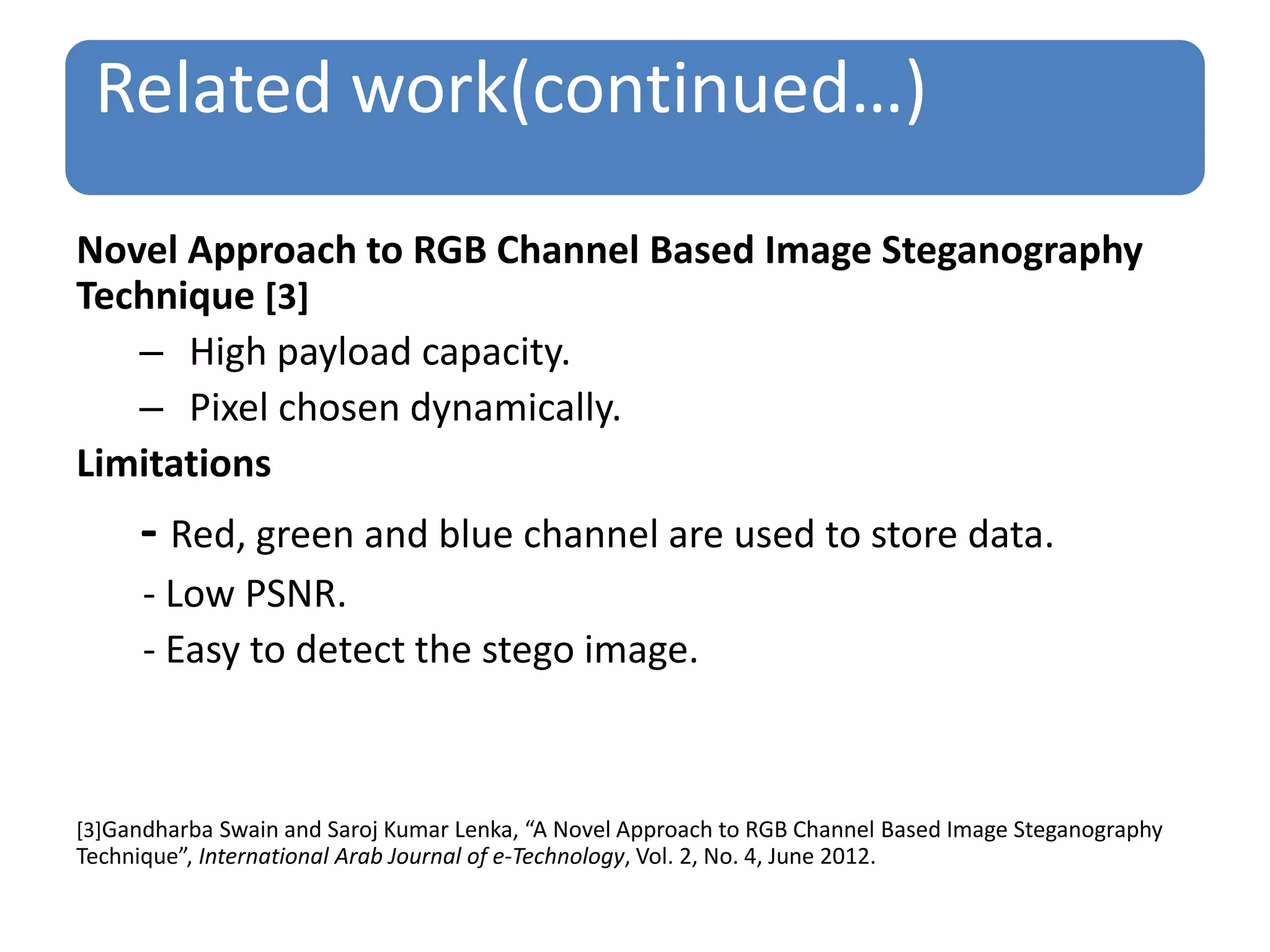 Related work(continued...)

Novel Approach to RGB Channel Based Image Steganography Technique [3]

– High payload capacity.

– Pixel chosen dynamically.

Limitations

- Red, green and blue channel are used to store data.

- Low PSNR.

- Easy to detect the stego image.

[3]Gandharba Swain and Saroj Kumar Lenka, “A Novel Approach to RGB Channel Based Image Steganography Technique”, International Arab Journal of e-Technology, Vol. 2, No. 4, June 2012.